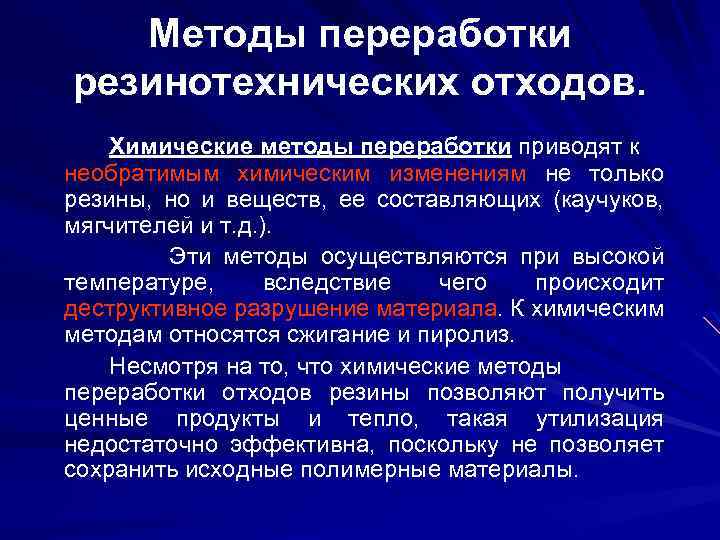 Методы переработки резинотехнических отходов.

Химические методы переработки приводят к необратимым химическим изменениям не только резины, но и веществ, ее составляющих (каучуков, мягчителей и т.д.).

Эти методы осуществляются при высокой температуре, вследствие чего происходит деструктивное разрушение материала. К химическим методам относятся сжигание и пиролиз.

Несмотря на то, что химические методы переработки отходов резины позволяют получить ценные продукты и тепло, такая утилизация недостаточно эффективна, поскольку не позволяет сохранить исходные полимерные материалы.